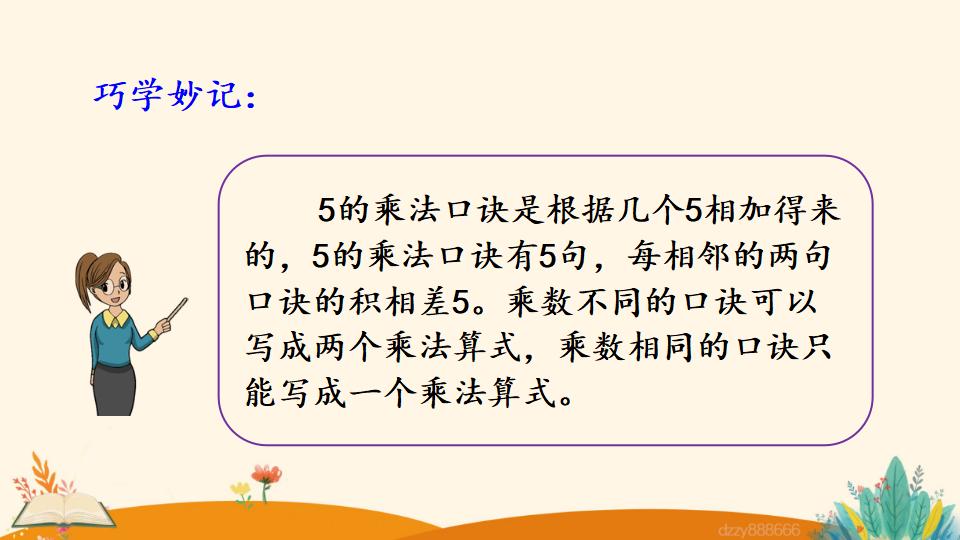 巧学妙记：

5的乘法口诀是根据几个5相加得来的，5的乘法口诀有5句，每相邻的两句口诀的积相差5。乘数不同的口诀可以写成两个乘法算式，乘数相同的口诀只能写成一个乘法算式。

dzzy888666